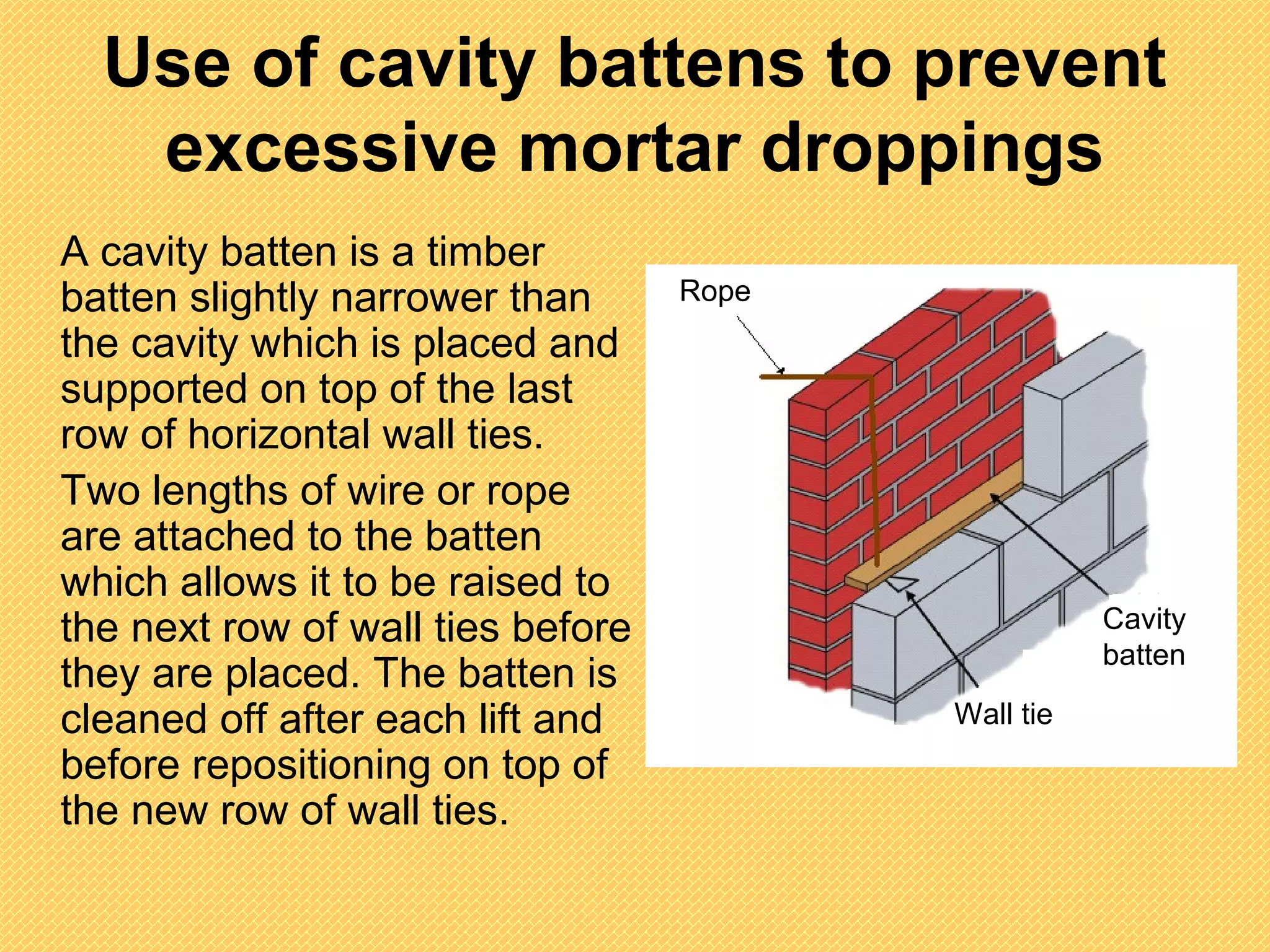 Use of cavity battens to prevent excessive mortar droppings

A cavity batten is a timber batten slightly narrower than the cavity which is placed and supported on top of the last row of horizontal wall ties.

Two lengths of wire or rope are attached to the batten which allows it to be raised to the next row of wall ties before they are placed. The batten is cleaned off after each lift and before repositioning on top of the new row of wall ties.

Rope

Cavity batten

Wall tie